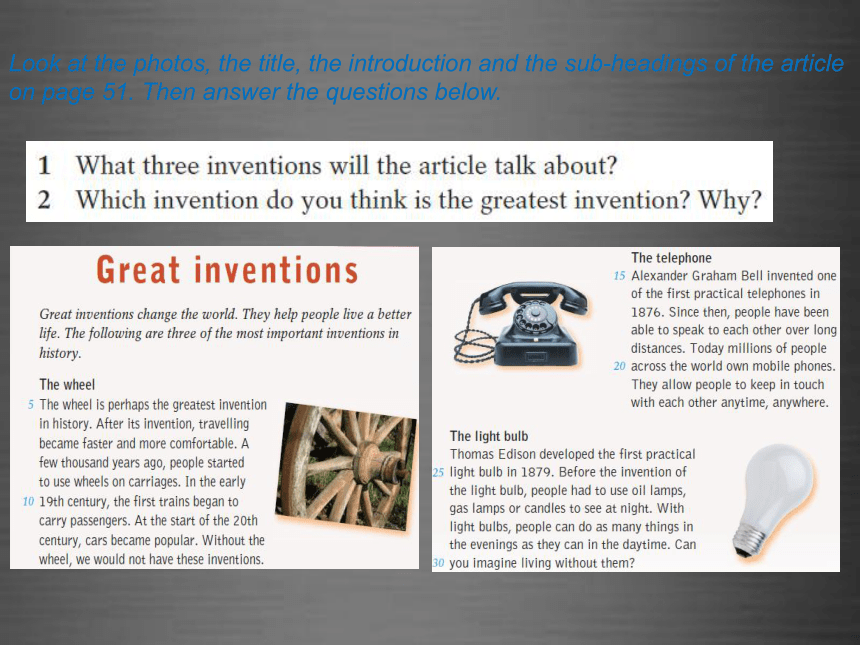 Look at the photos, the title, the introduction and the sub-headings of the article on page 51. Then answer the questions below.

1 What three inventions will the article talk about?
2 Which invention do you think is the greatest invention? Why?

Great inventions

Great inventions change the world. They help people live a better life. The following are three of the most important inventions in history.

The wheel
5 The wheel is perhaps the greatest invention in history. After its invention, travelling became faster and more comfortable. A few thousand years ago, people started to use wheels on carriages. In the early 10 19th century, the first trains began to carry passengers. At the start of the 20th century, cars became popular. Without the wheel, we would not have these inventions.

The telephone
15 Alexander Graham Bell invented one of the first practical telephones in 1876. Since then, people have been able to speak to each other over long distances. Today millions of people 20 across the world own mobile phones. They allow people to keep in touch with each other anytime, anywhere.

The light bulb
Thomas Edison developed the first practical 25 light bulb in 1879. Before the invention of the light bulb, people had to use oil lamps, gas lamps or candles to see at night. With light bulbs, people can do as many things in the evenings as they can in the daytime. Can 30 you imagine living without them?